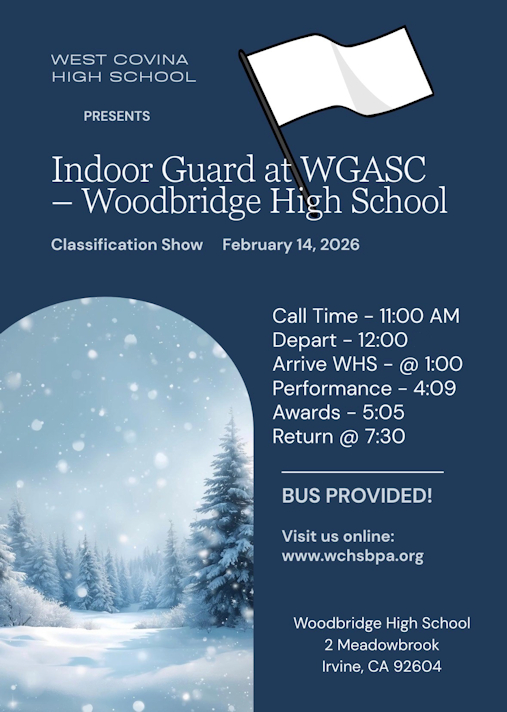 WEST COVINA
HIGH SCHOOL

PRESENTS

Indoor Guard at WGASC – Woodbridge High School

Classification Show February 14, 2026

Call Time - 11:00 AM
Depart - 12:00
Arrive WHS - @ 1:00
Performance - 4:09
Awards - 5:05
Return @ 7:30

BUS PROVIDED!

Visit us online:
www.wchsbpa.org

Woodbridge High School
2 Meadowbrook
Irvine, CA 92604